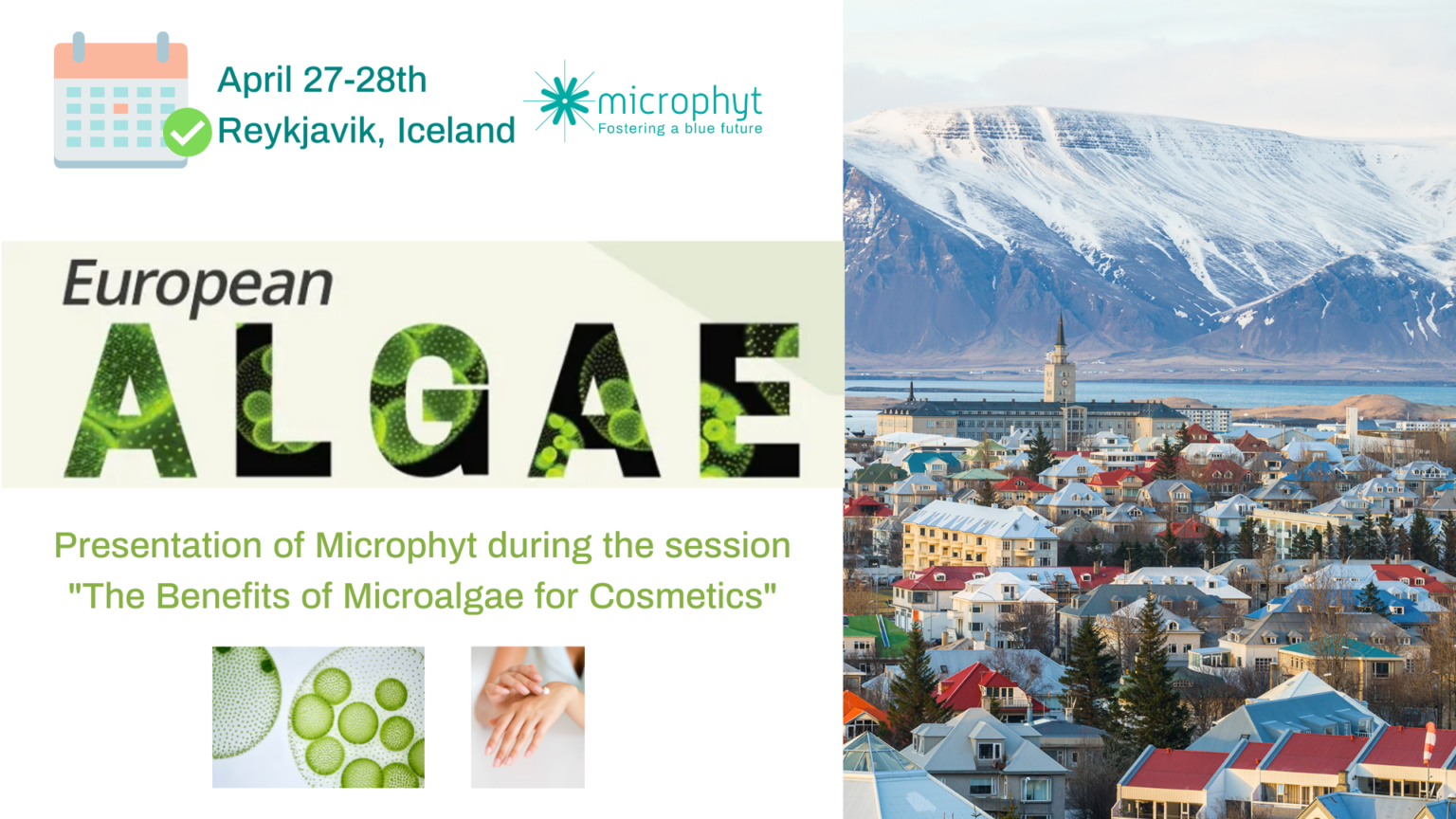 April 27-28th
Reykjavik, Iceland

microphyt
Fostering a blue future

European
ALGAE

Presentation of Microphyt during the session "The Benefits of Microalgae for Cosmetics"